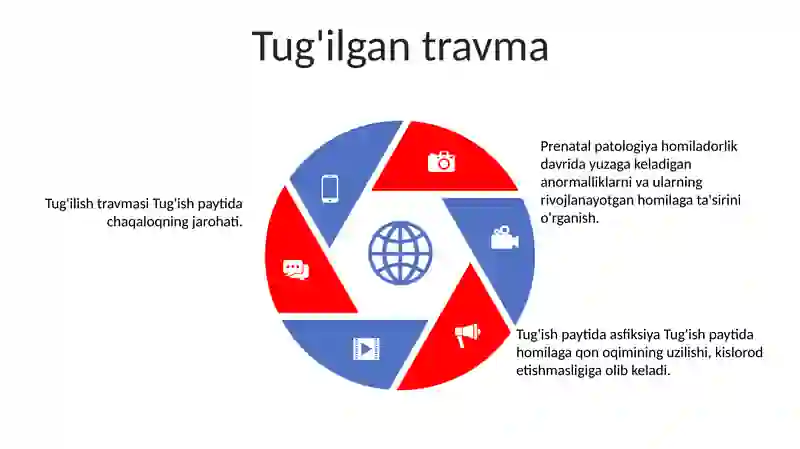 Tug'ilgan travma

Tug'ilish travmasi Tug'ish paytida chaqaloqning jarohati.

Prenatal patologiya homiladorlik davrida yuzaga keladigan anormalliklarni va ularning rivojlanayotgan homilaga ta'sirini o'rganish.

Tug'ish paytida asfiksiya Tug'ish paytida homilaga qon oqimining uzilishi, kislorod etishmasligiga olib keladi.